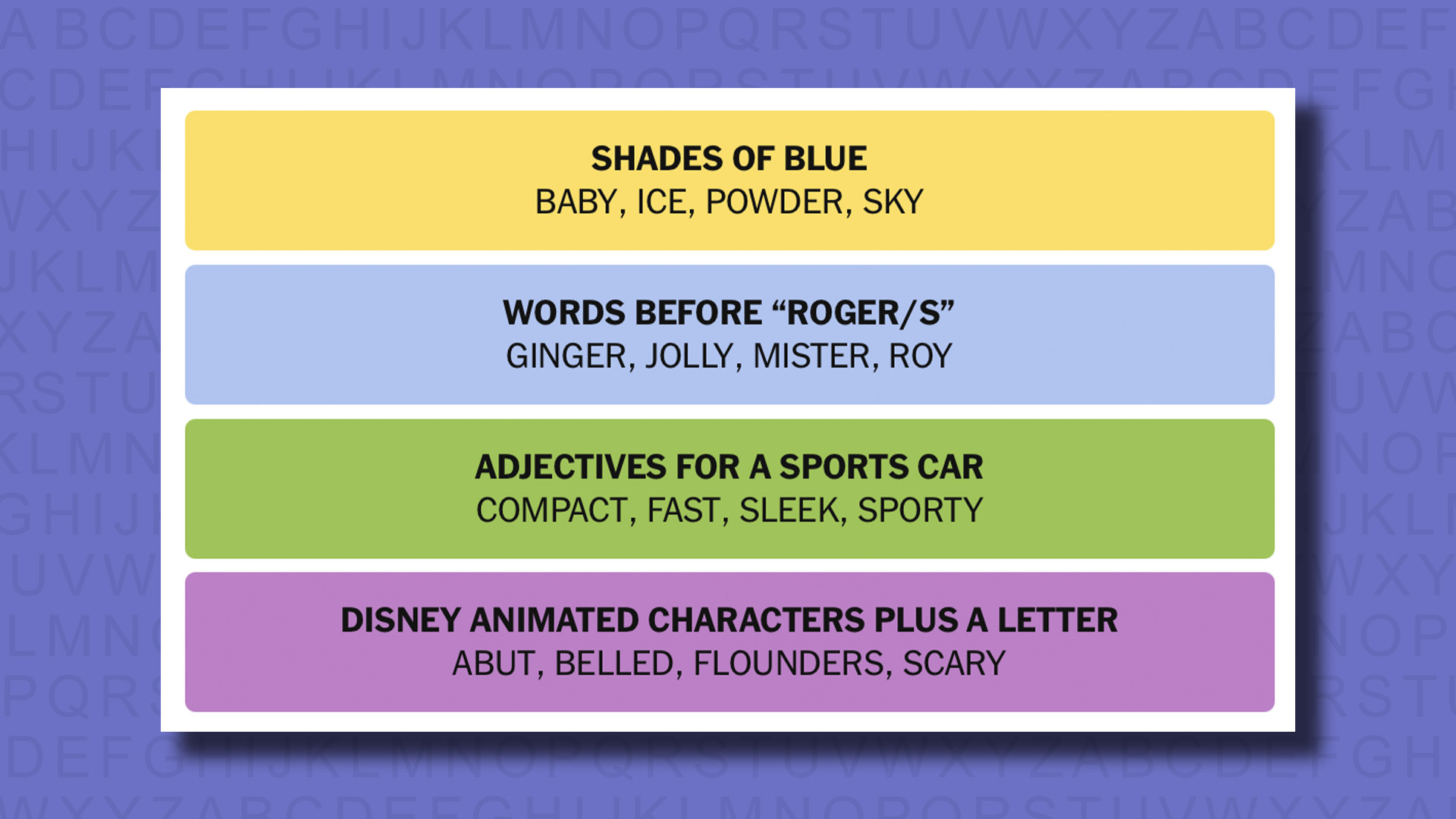 SHADES OF BLUE
BABY, ICE, POWDER, SKY

WORDS BEFORE “ROGER/S”
GINGER, JOLLY, MISTER, ROY

ADJECTIVES FOR A SPORTS CAR
COMPACT, FAST, SLEEK, SPORTY

DISNEY ANIMATED CHARACTERS PLUS A LETTER
ABUT, BELLED, FLOUNDERS, SCARY